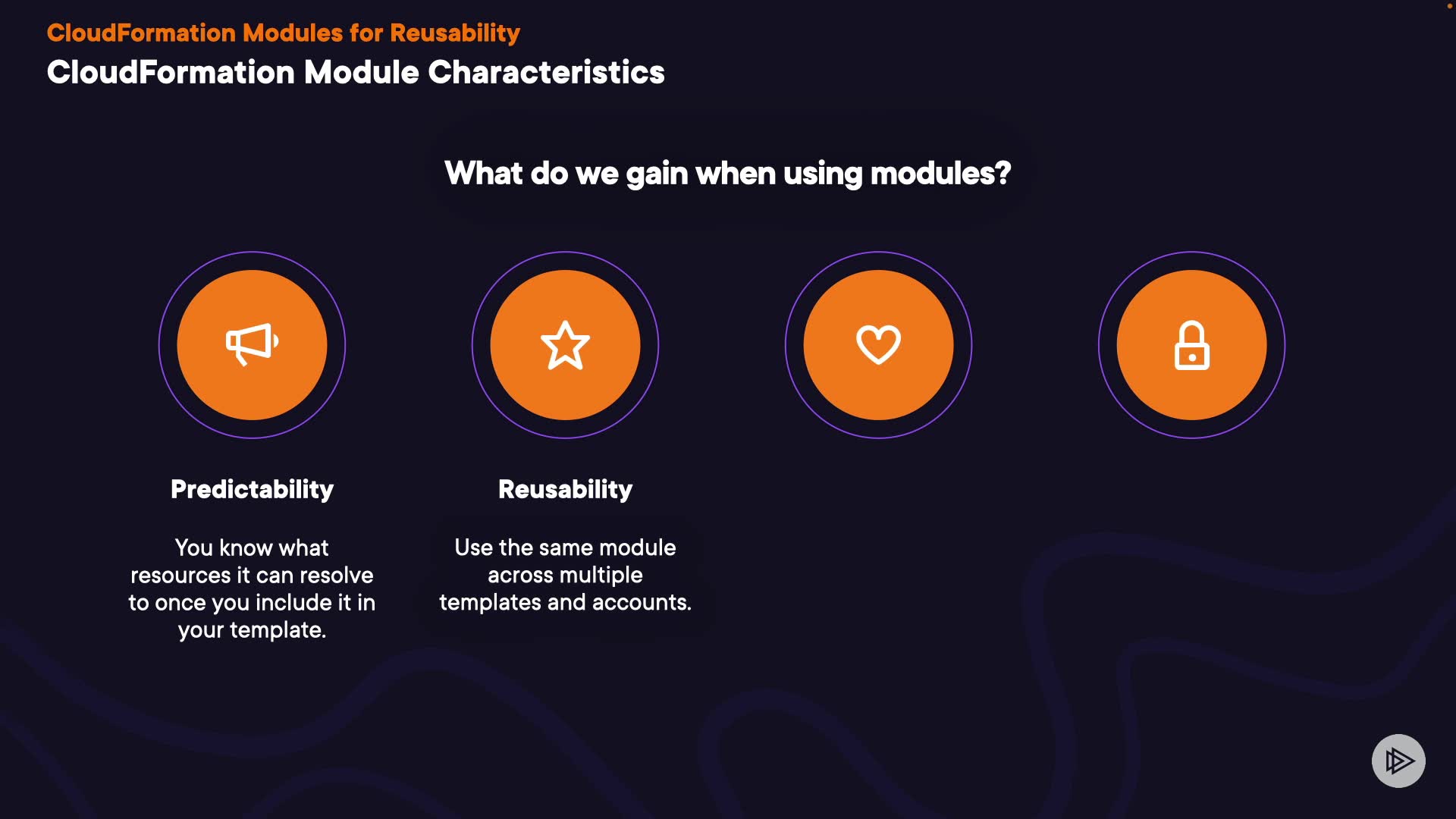 CloudFormation Modules for Reusability
CloudFormation Module Characteristics

What do we gain when using modules?

Predictability

You know what resources it can resolve to once you include it in your template.

Reusability

Use the same module across multiple templates and accounts.